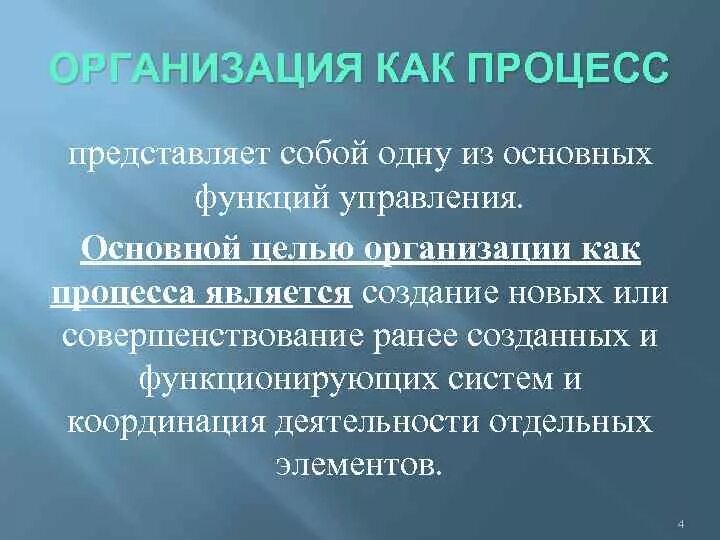 ОРГАНИЗАЦИЯ КАК ПРОЦЕСС

представляет собой одну из основных функций управления.

Основной целью организации как процесса является создание новых или совершенствование ранее созданных и функционирующих систем и координация деятельности отдельных элементов.

4